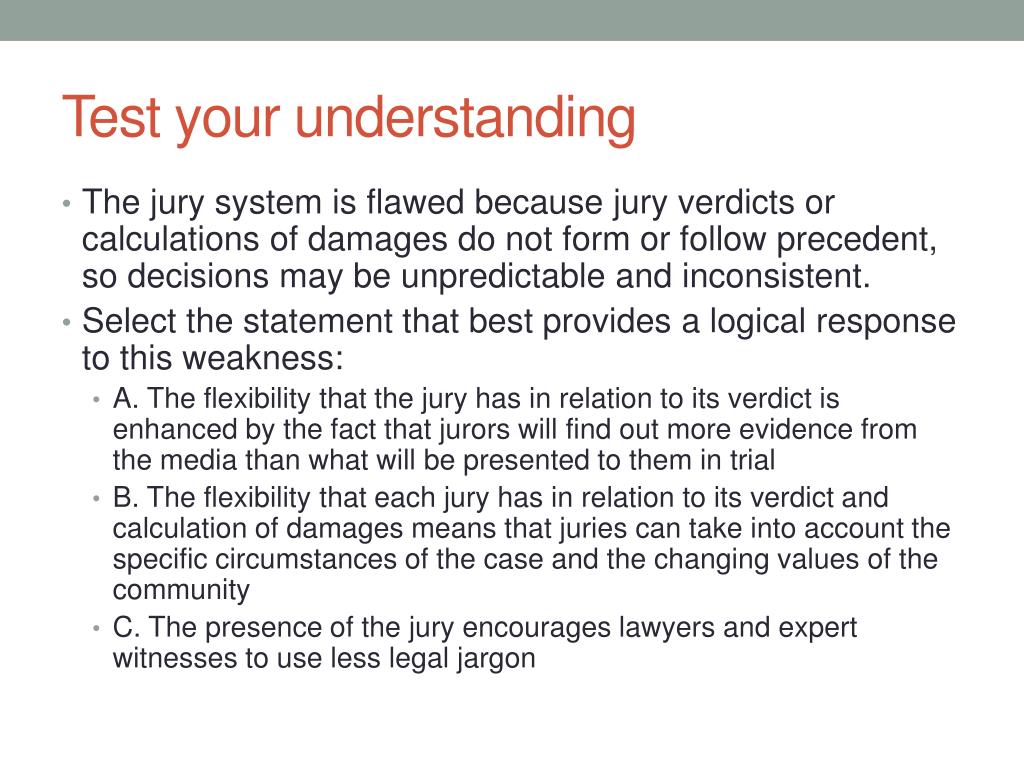 Test your understanding

• The jury system is flawed because jury verdicts or calculations of damages do not form or follow precedent, so decisions may be unpredictable and inconsistent.
• Select the statement that best provides a logical response to this weakness:
  • A. The flexibility that the jury has in relation to its verdict is enhanced by the fact that jurors will find out more evidence from the media than what will be presented to them in trial
  • B. The flexibility that each jury has in relation to its verdict and calculation of damages means that juries can take into account the specific circumstances of the case and the changing values of the community
  • C. The presence of the jury encourages lawyers and expert witnesses to use less legal jargon